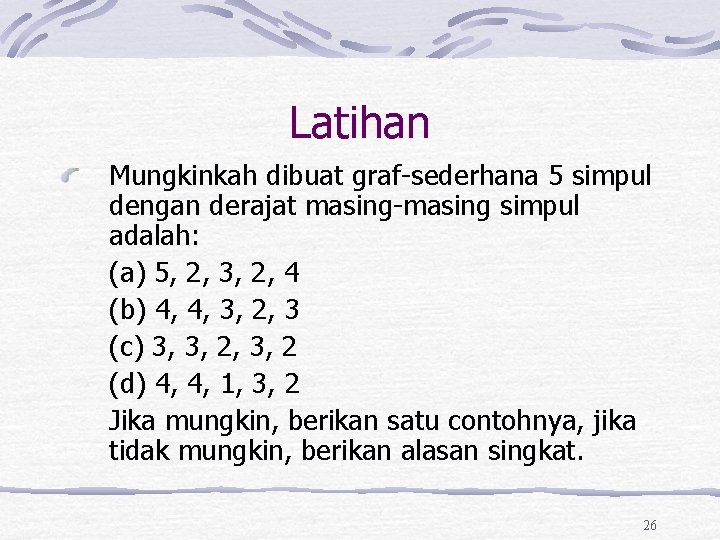 Latihan

Mungkinkah dibuat graf-sederhana 5 simpul dengan derajat masing-masing simpul adalah:

(a) 5, 2, 3, 2, 4

(b) 4, 4, 3, 2, 3

(c) 3, 3, 2, 3, 2

(d) 4, 4, 1, 3, 2

Jika mungkin, berikan satu contohnya, jika tidak mungkin, berikan alasan singkat.

26